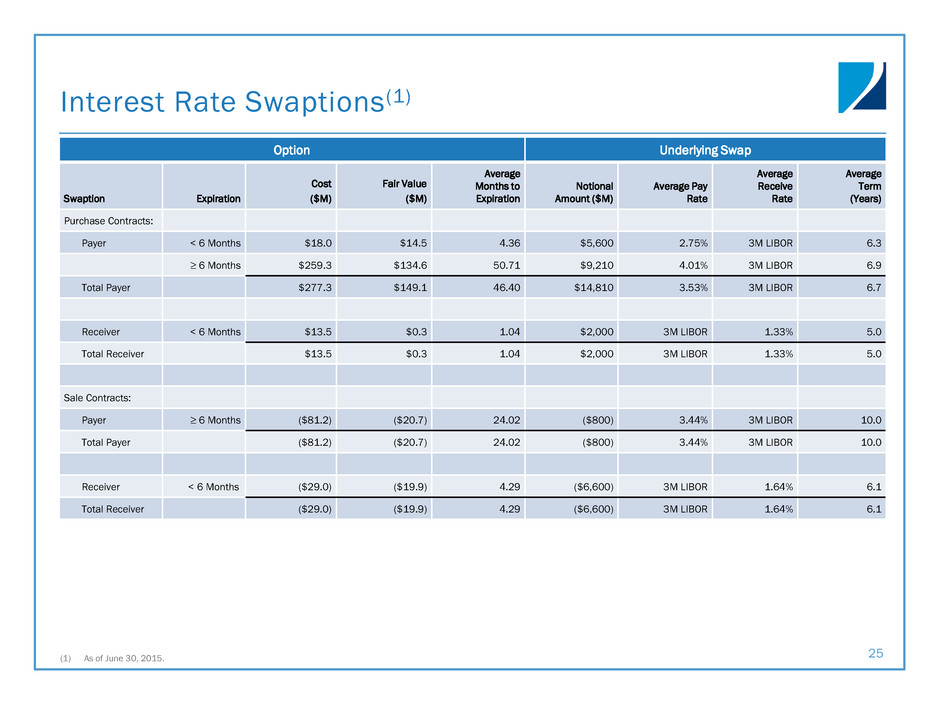 Interest Rate Swaptions$^{(1)}$

| Option | | | | | Underlying Swap | | | |
|---|---|---|---|---|---|---|---|---|
| Swaption | Expiration | Cost ($M) | Fair Value ($M) | Average Months to Expiration | Notional Amount ($M) | Average Pay Rate | Average Receive Rate | Average Term (Years) |
| Purchase Contracts: | | | | | | | | |
| Payer | < 6 Months | $18.0 | $14.5 | 4.36 | $5,600 | 2.75% | 3M LIBOR | 6.3 |
| | ≥ 6 Months | $259.3 | $134.6 | 50.71 | $9,210 | 4.01% | 3M LIBOR | 6.9 |
| Total Payer | | $277.3 | $149.1 | 46.40 | $14,810 | 3.53% | 3M LIBOR | 6.7 |
| | | | | | | | | |
| Receiver | < 6 Months | $13.5 | $0.3 | 1.04 | $2,000 | 3M LIBOR | 1.33% | 5.0 |
| Total Receiver | | $13.5 | $0.3 | 1.04 | $2,000 | 3M LIBOR | 1.33% | 5.0 |
| | | | | | | | | |
| Sale Contracts: | | | | | | | | |
| Payer | ≥ 6 Months | ($81.2) | ($20.7) | 24.02 | ($800) | 3.44% | 3M LIBOR | 10.0 |
| Total Payer | | ($81.2) | ($20.7) | 24.02 | ($800) | 3.44% | 3M LIBOR | 10.0 |
| | | | | | | | | |
| Receiver | < 6 Months | ($29.0) | ($19.9) | 4.29 | ($6,600) | 3M LIBOR | 1.64% | 6.1 |
| Total Receiver | | ($29.0) | ($19.9) | 4.29 | ($6,600) | 3M LIBOR | 1.64% | 6.1 |

(1) As of June 30, 2015.

25